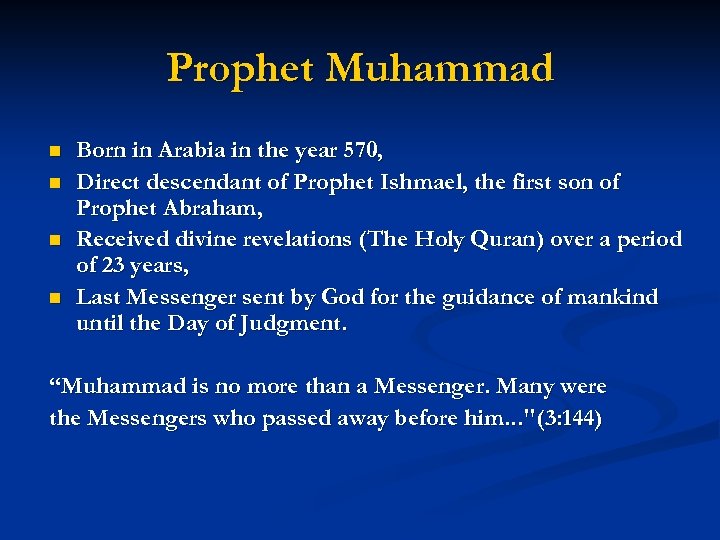 Prophet Muhammad

- Born in Arabia in the year 570,
- Direct descendant of Prophet Ishmael, the first son of Prophet Abraham,
- Received divine revelations (The Holy Quran) over a period of 23 years,
- Last Messenger sent by God for the guidance of mankind until the Day of Judgment.

“Muhammad is no more than a Messenger. Many were the Messengers who passed away before him..."(3:144)